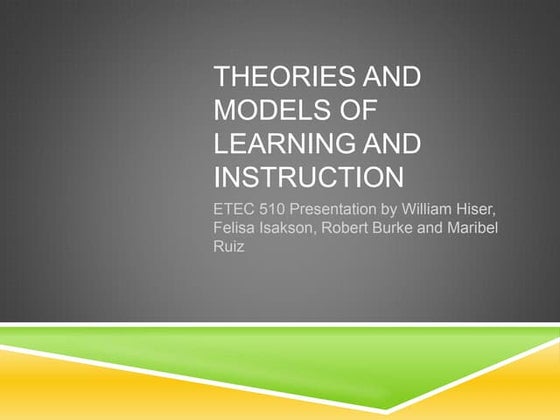 THEORIES AND MODELS OF LEARNING AND INSTRUCTION

ETEC 510 Presentation by William Hiser, Felisa Isakson, Robert Burke and Maribel Ruiz